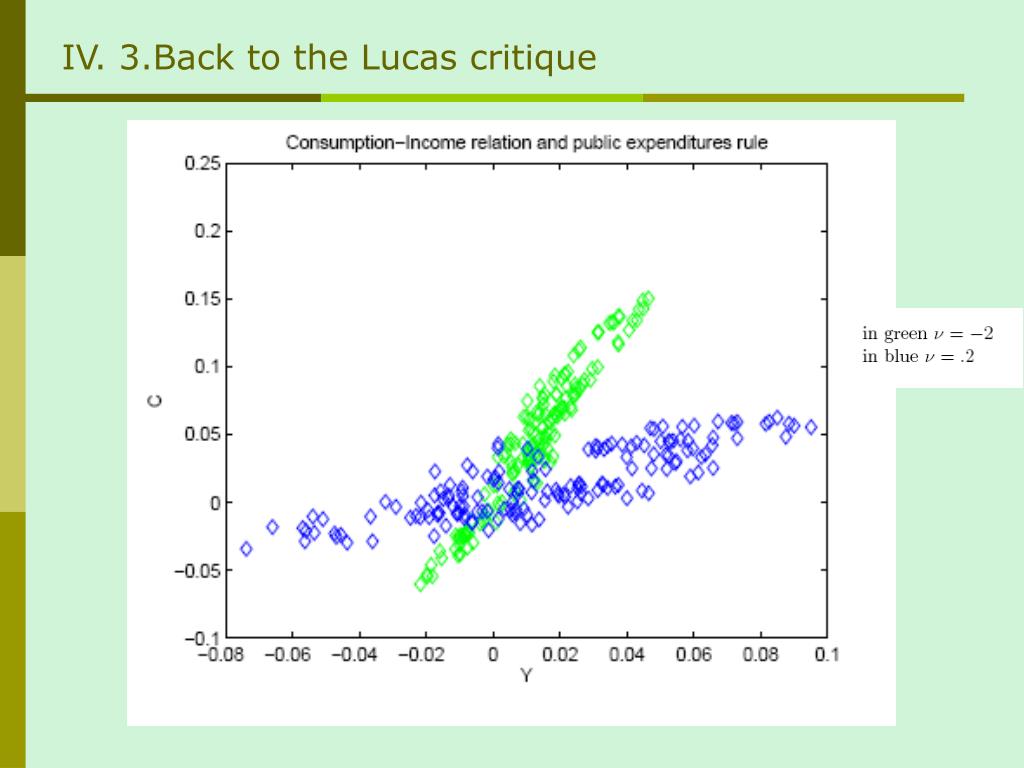 IV. 3.Back to the Lucas critique

Consumption−Income relation and public expenditures rule

0.25
0.2
0.15
0.1
0.05
0
−0.05
−0.1

C

−0.08 −0.06 −0.04 −0.02 0 0.02 0.04 0.06 0.08 0.1

Y

in green $\nu = -2$
in blue $\nu = .2$